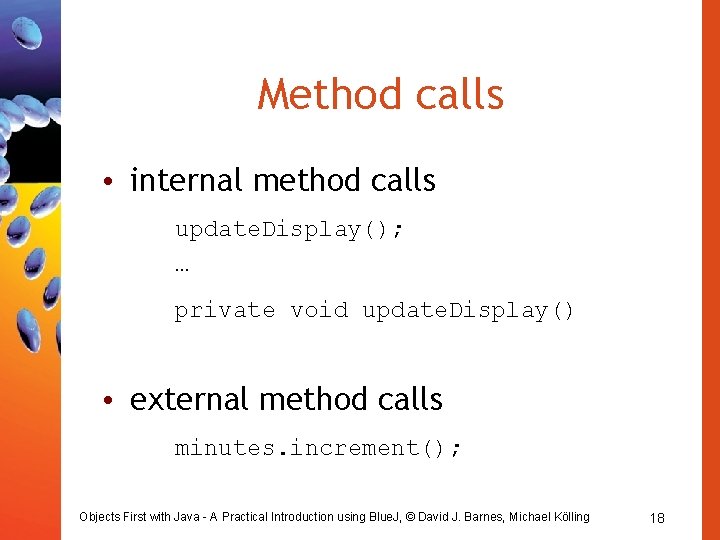 Method calls

• internal method calls

updateDisplay();
…
private void updateDisplay()

• external method calls

minutes.increment();

Objects First with Java - A Practical Introduction using BlueJ, © David J. Barnes, Michael Kölling

18